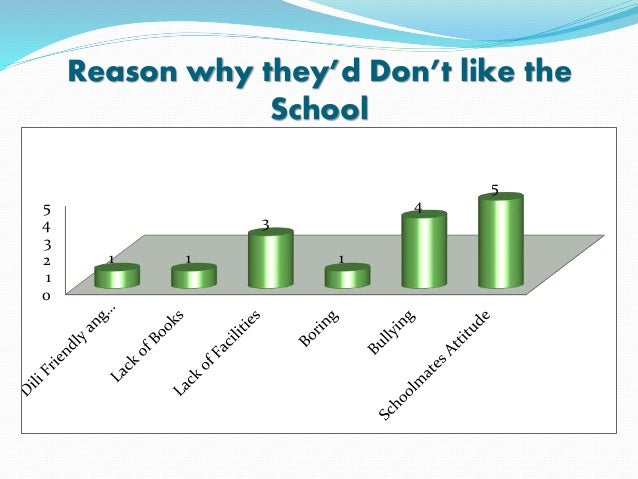 Reason why they'd Don't like the School

5
4
3
2
1
0

1
1
3
1
4
5

Dili Friendly ang...
Lack of Books
Lack of Facilities
Boring
Bullying
Schoolmates Attitude